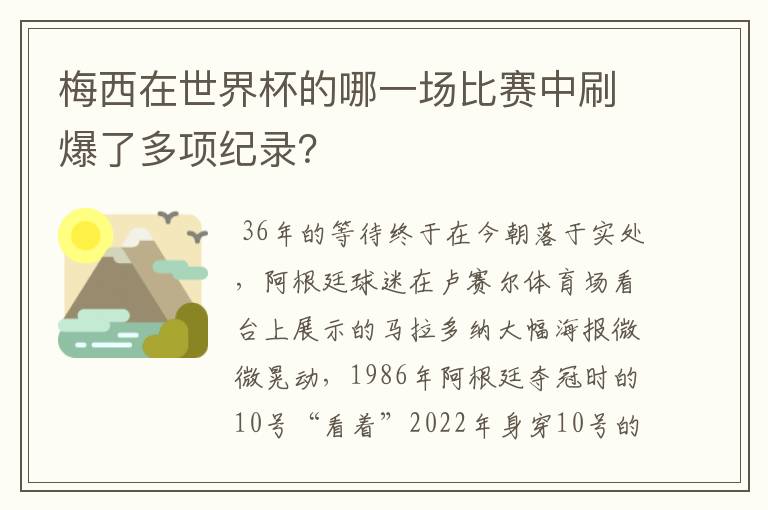 梅西在世界杯的哪一场比赛中刷爆了多项纪录？

36年的等待终于在今朝落于实处，阿根廷球迷在卢赛尔体育场看台上展示的马拉多纳大幅海报微微晃动，1986年阿根廷夺冠时的10号“看着”2022年身穿10号的